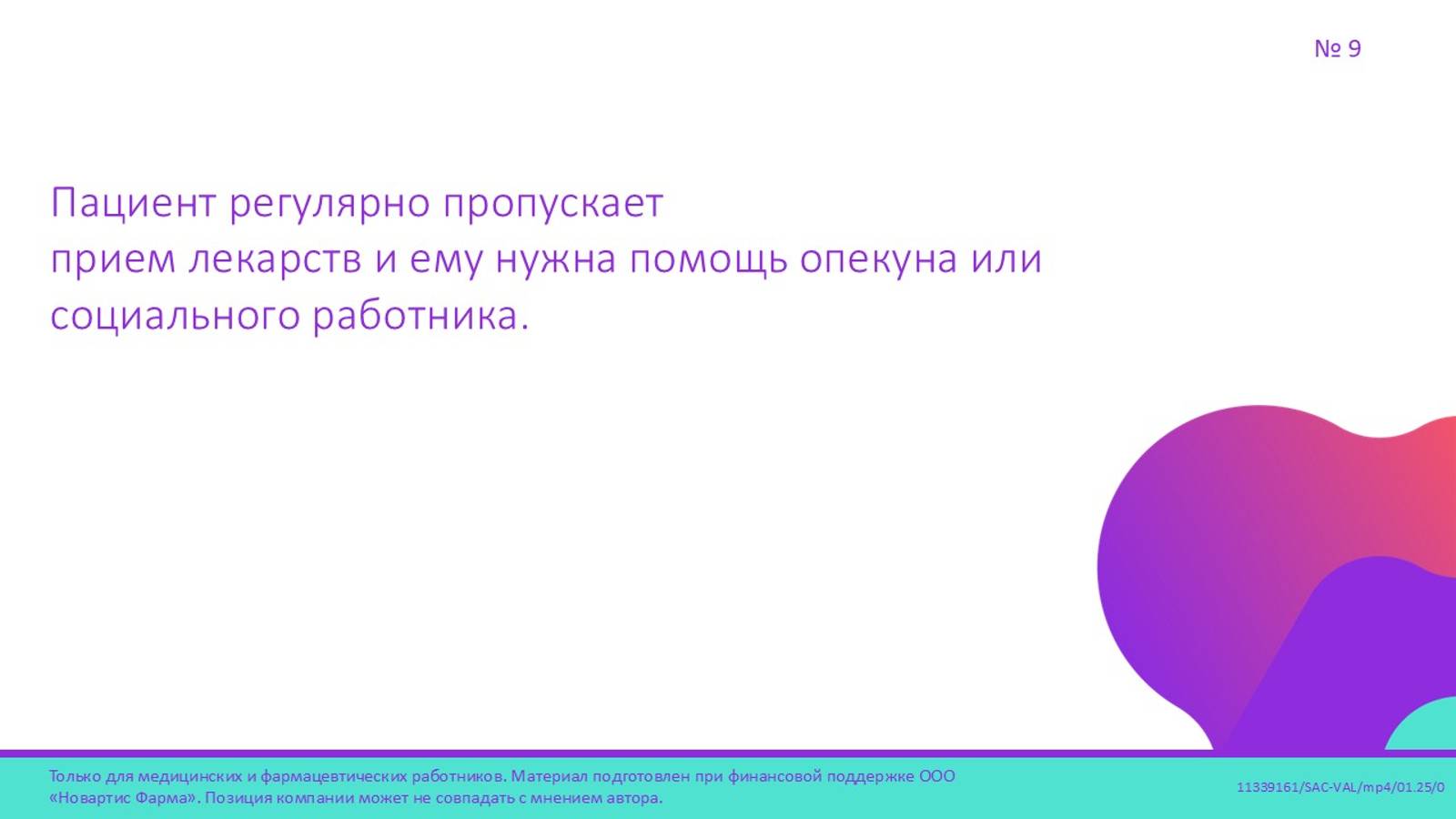 № 9

Пациент регулярно пропускает прием лекарств и ему нужна помощь опекуна или социального работника.

Только для медицинских и фармацевтических работников. Материал подготовлен при финансовой поддержке ООО «Новартис Фарма». Позиция компании может не совпадать с мнением автора.

11339161/SAC-VAL/mp4/01.25/0